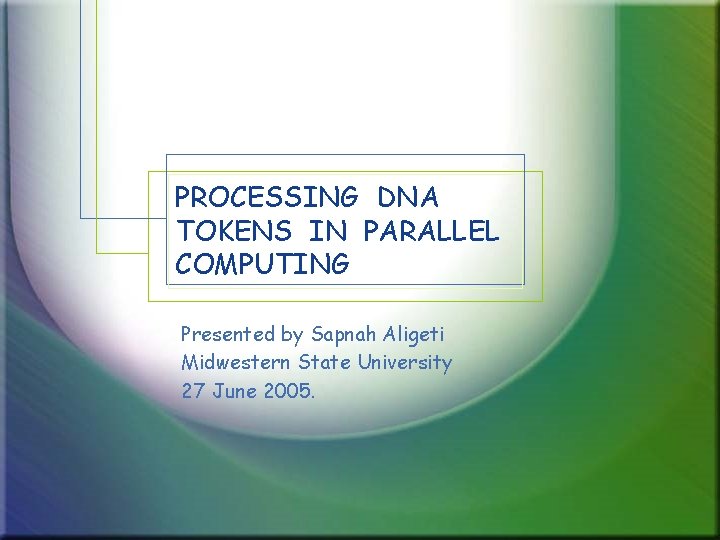 PROCESSING DNA TOKENS IN PARALLEL COMPUTING

Presented by Sapnah Aligeti
Midwestern State University
27 June 2005.